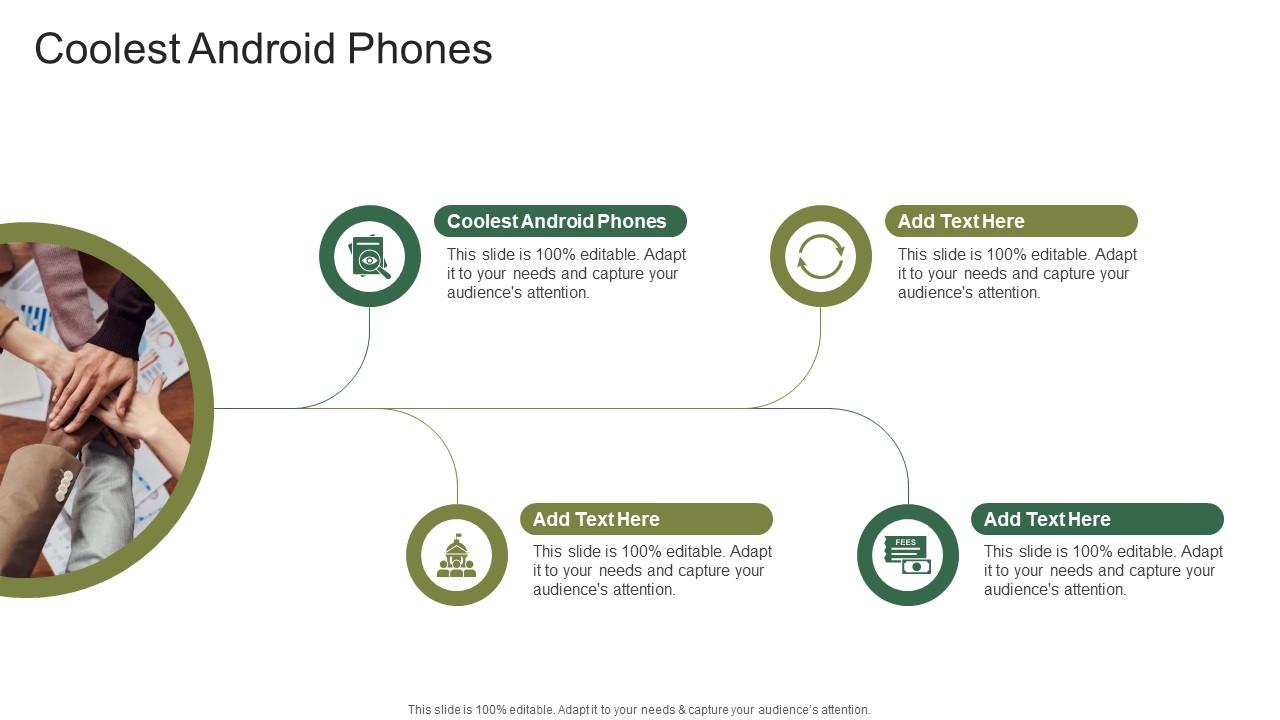 Coolest Android Phones

Coolest Android Phones

This slide is 100% editable. Adapt it to your needs and capture your audience's attention.

Add Text Here

This slide is 100% editable. Adapt it to your needs and capture your audience's attention.

Add Text Here

This slide is 100% editable. Adapt it to your needs and capture your audience's attention.

FEES

Add Text Here

This slide is 100% editable. Adapt it to your needs and capture your audience's attention.

This slide is 100% editable. Adapt it to your needs & capture your audience's attention.